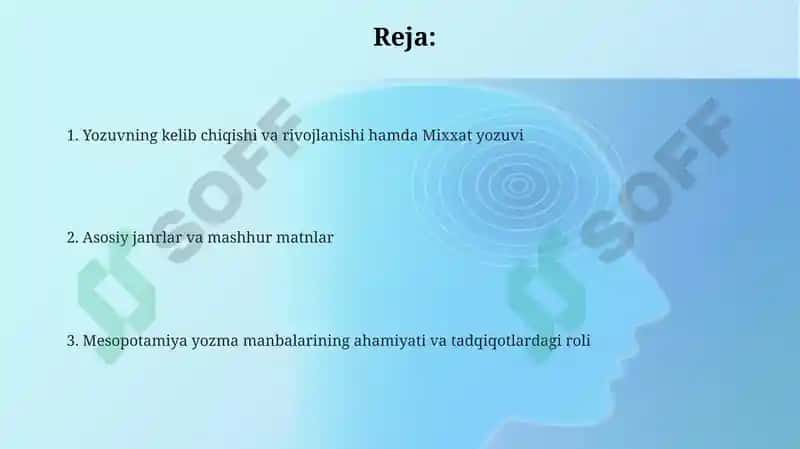 Reja:

1. Yozuvning kelib chiqishi va rivojlanishi hamda Mixxat yozuvi

2. Asosiy janrlar va mashhur matnlar

3. Mesopotamiya yozma manbalarining ahamiyati va tadqiqotlardagi roli

SOFF

SOFF